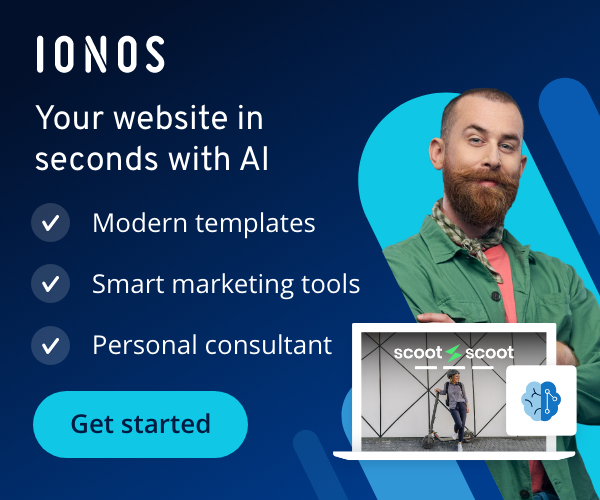 IONOS

Your website in seconds with AI

Modern templates

Smart marketing tools

Personal consultant

Get started

scoot scoot